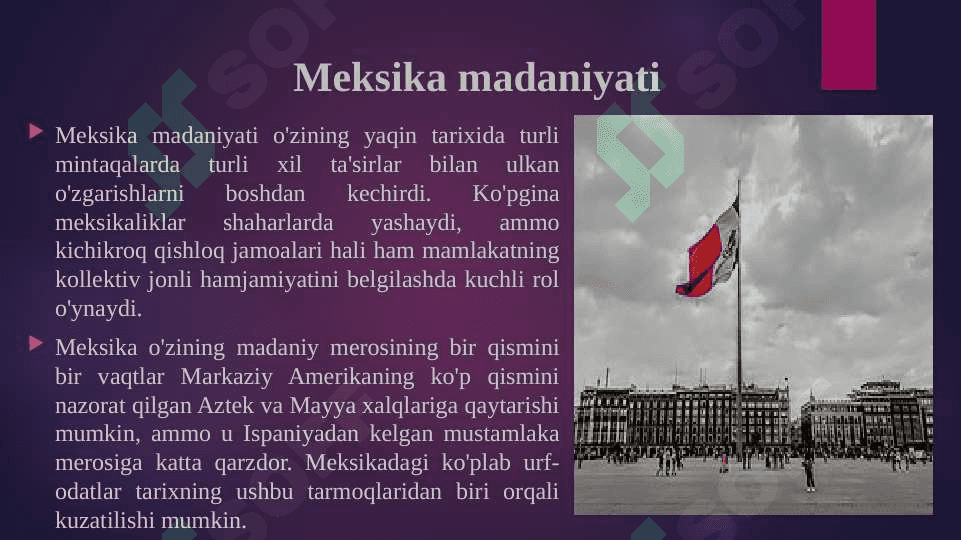 Meksika madaniyati

Meksika madaniyati o'zining yaqin tarixida turli mintaqalarda turli xil ta'sirlar bilan ulkan o'zgarishlarni boshdan kechirdi. Ko'pgina meksikaliklar shaharlarda yashaydi, ammo kichikroq qishloq jamoalari hali ham mamlakatning kollektiv jonli hamjamiyatini belgilashda kuchli rol o'ynaydi.

Meksika o'zining madaniy merosining bir qismini bir vaqtlar Markaziy Amerikaning ko'p qismini nazorat qilgan Aztek va Mayya xalqlariga qaytarishi mumkin, ammo u Ispaniyadan kelgan mustamlaka merosiga katta qarzdor. Meksikadagi ko'plab urf-odatlar tarixning ushbu tarmoqlaridan biri orqali kuzatilishi mumkin.